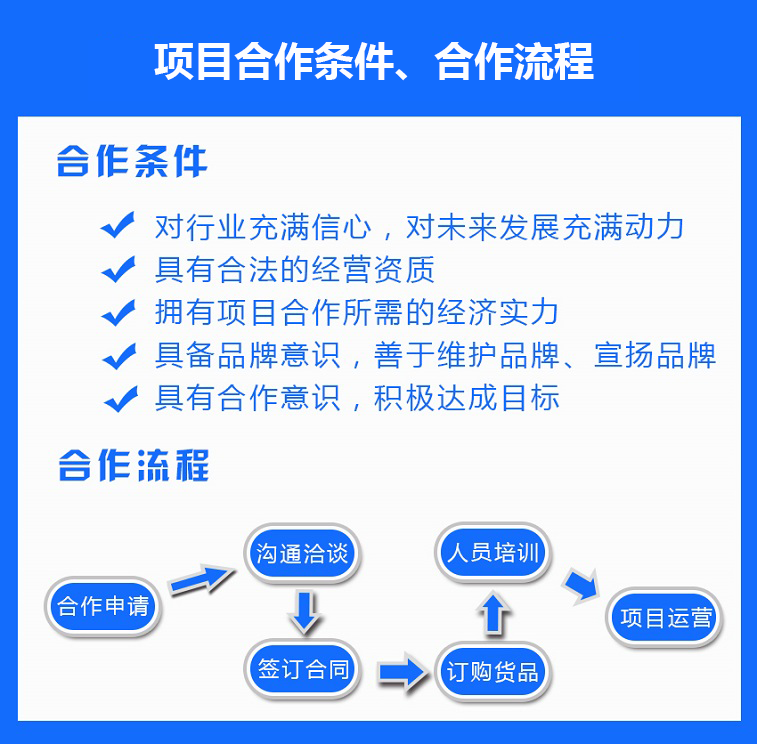 项目合作条件、合作流程

合作条件

对行业充满信心，对未来发展充满动力
具有合法的经营资质
拥有项目合作所需的经济实力
具备品牌意识，善于维护品牌、宣扬品牌
具有合作意识，积极达成目标

合作流程

合作申请
沟通洽谈
签订合同
订购货品
人员培训
项目运营